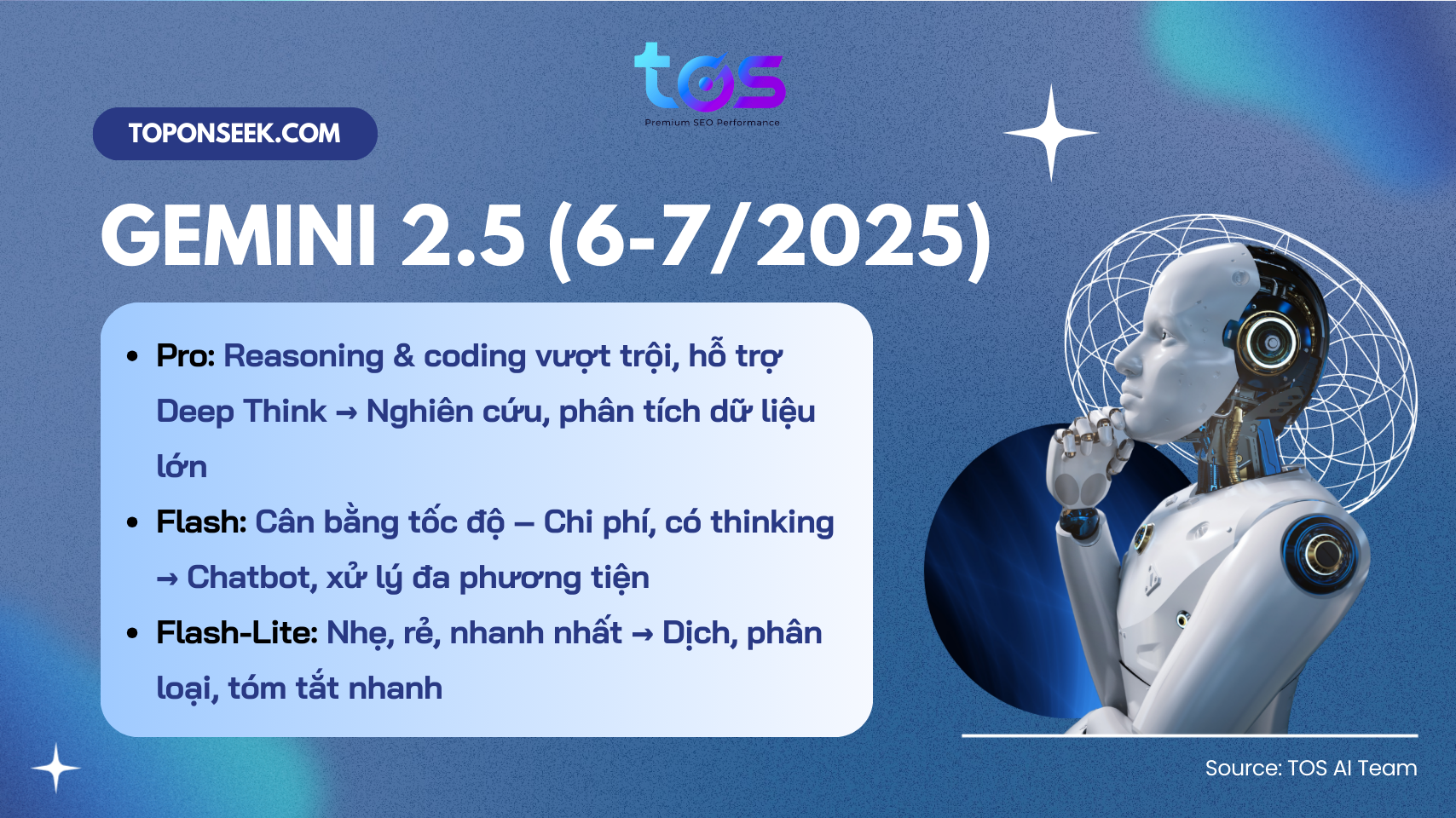 tos
Premium SEO Performance

TOPONSEEK.COM

GEMINI 2.5 (6-7/2025)

• Pro: Reasoning & coding vượt trội, hỗ trợ Deep Think → Nghiên cứu, phân tích dữ liệu lớn
• Flash: Cân bằng tốc độ – Chi phí, có thinking → Chatbot, xử lý đa phương tiện
• Flash-Lite: Nhẹ, rẻ, nhanh nhất → Dịch, phân loại, tóm tắt nhanh

Source: TOS AI Team